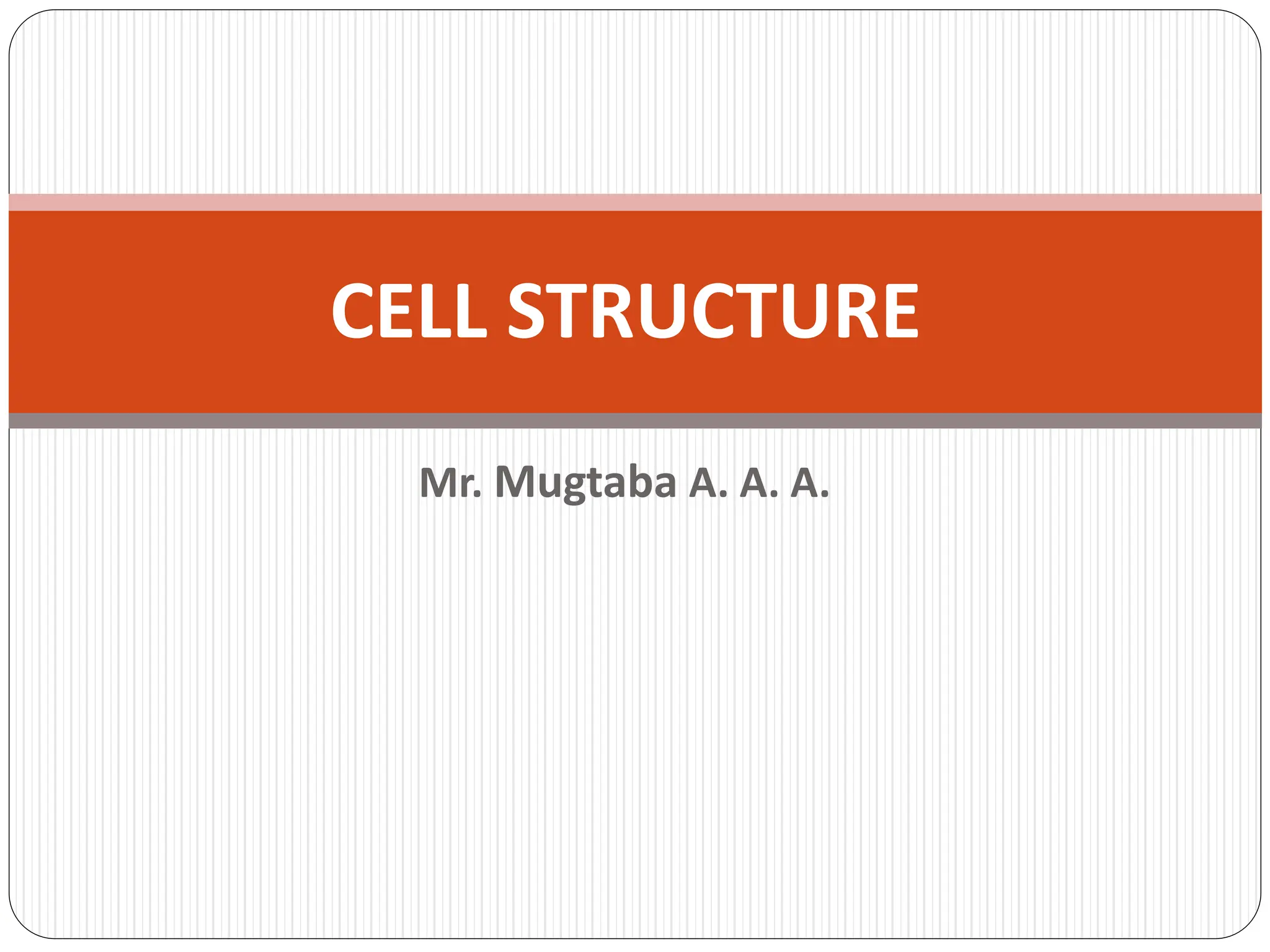 CELL STRUCTURE

Mr. Mugtaba A. A. A.